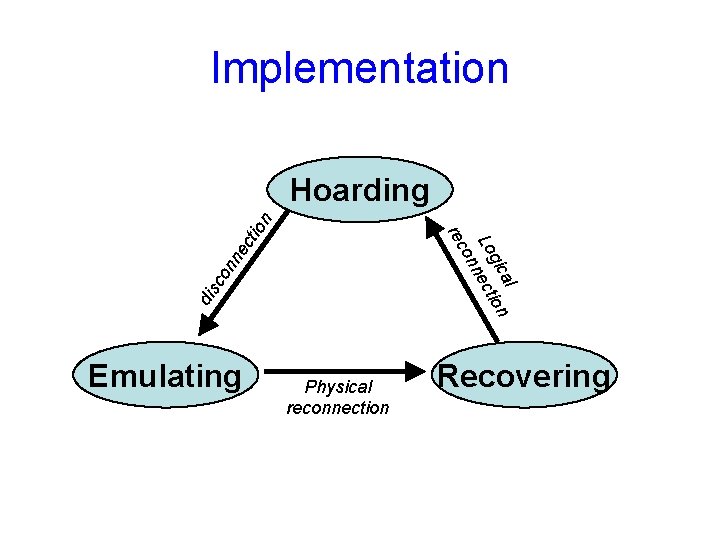 Implementation

Hoarding

disconnection

Logical reconnection

Emulating

Physical reconnection

Recovering